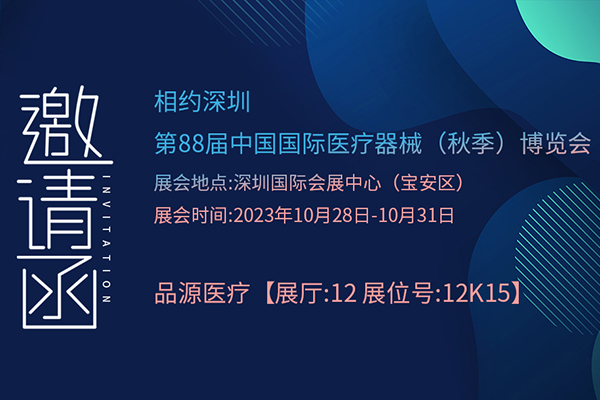 邀请函

INVITATION

相约深圳

第88届中国国际医疗器械（秋季）博览会

展会地点:深圳国际会展中心（宝安区）

展会时间:2023年10月28日-10月31日

品源医疗【展厅:12 展位号:12K15】